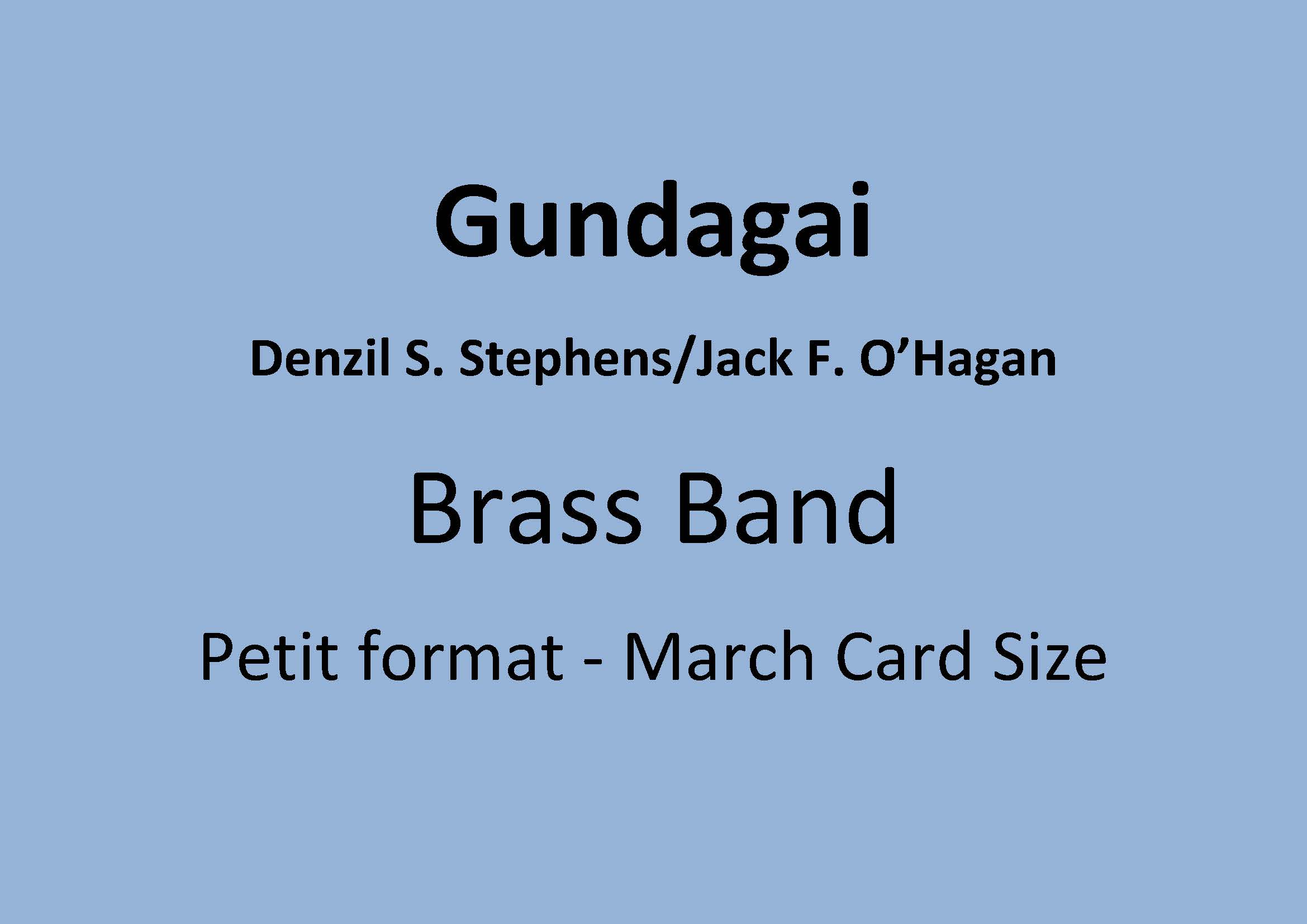 Gundagai

Denzil S. Stephens/Jack F. O’Hagan

Brass Band

Petit format - March Card Size